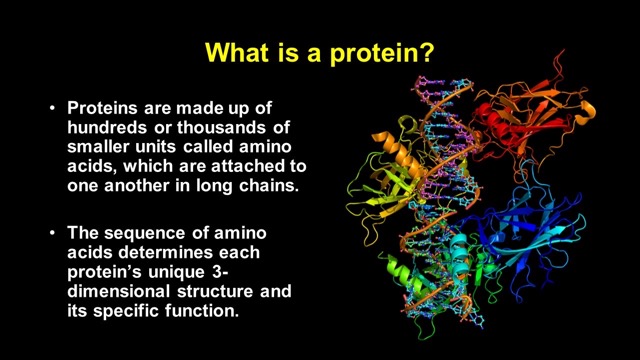 What is a protein?

• Proteins are made up of hundreds or thousands of smaller units called amino acids, which are attached to one another in long chains.

• The sequence of amino acids determines each protein's unique 3-dimensional structure and its specific function.